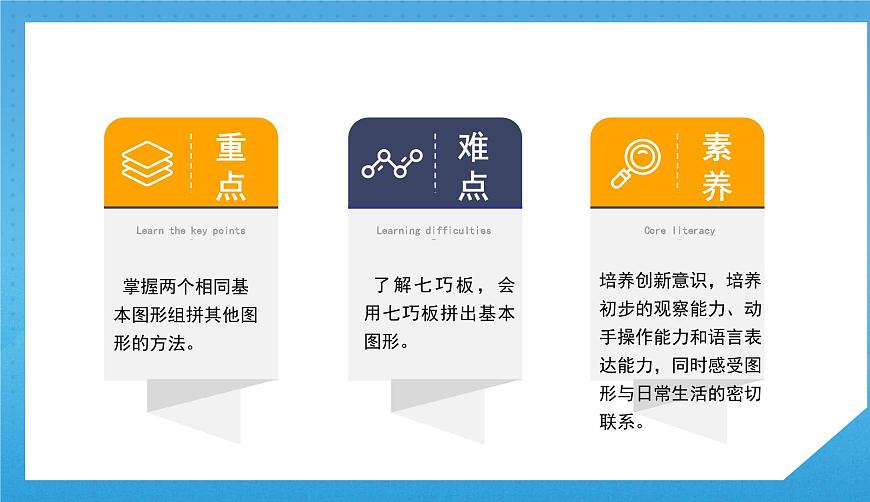 重点

Learn the key points

掌握两个相同基本图形组拼其他图形的方法。

难点

Learning difficulties

了解七巧板，会用七巧板拼出基本图形。

素养

Core literacy

培养创新意识，培养初步的观察能力、动手操作能力和语言表达能力，同时感受图形与日常生活的密切联系。